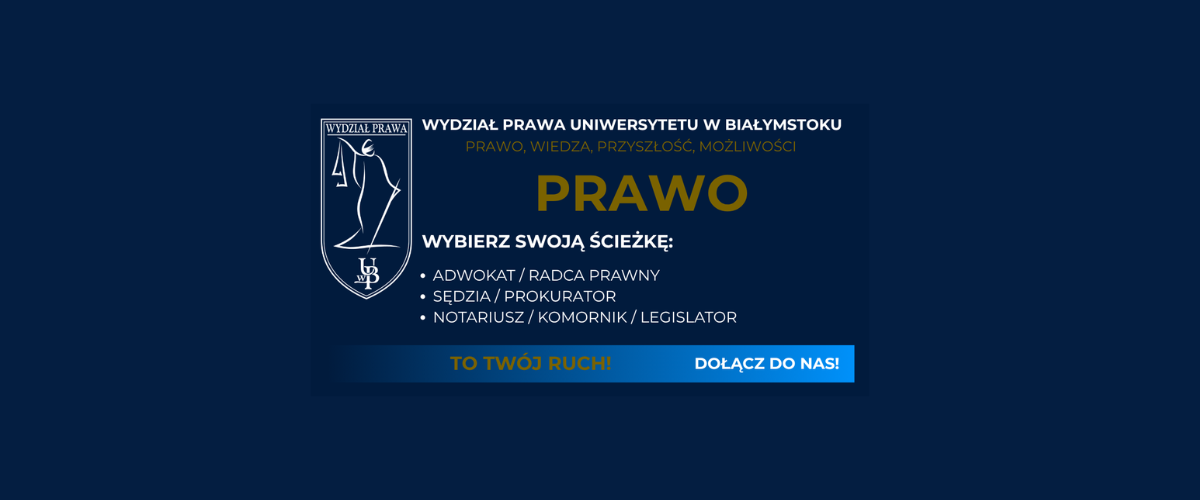 WYDZIAŁ PRAWA

UwB

WYDZIAŁ PRAWA UNIWERSYTETU W BIAŁYMSTOKU

PRAWO, WIEDZA, PRZYSZŁOŚĆ, MOŻLIWOŚCI

PRAWO

WYBIERZ SWOJĄ ŚCIEŻKĘ:

• ADWOKAT / RADCA PRAWNY
• SĘDZIA / PROKURATOR
• NOTARIUSZ / KOMORNIK / LEGISLATOR

TO TWÓJ RUCH!

DOŁĄCZ DO NAS!